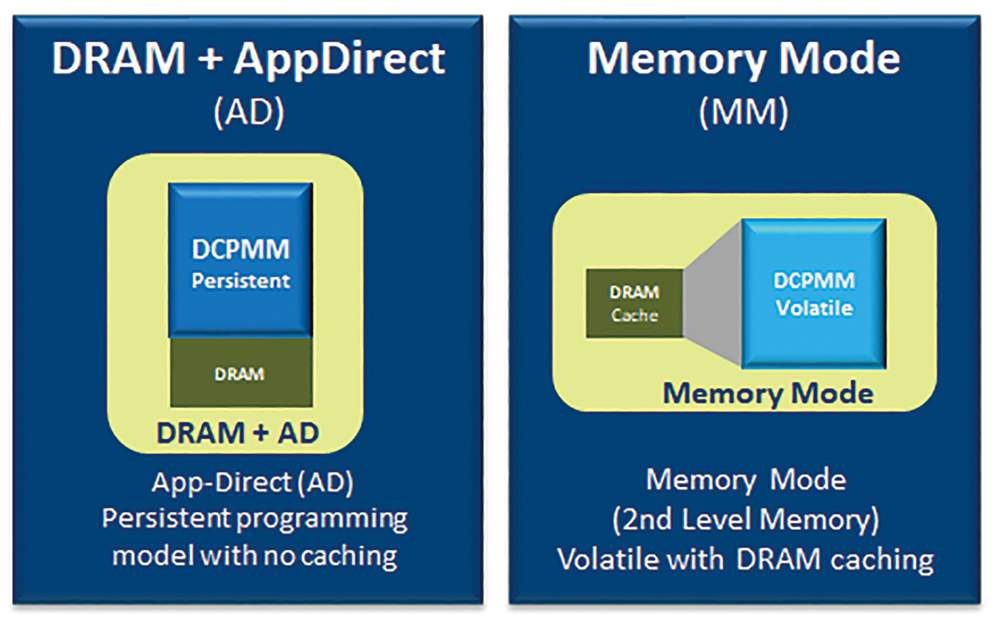 DRAM + AppDirect
(AD)

DCPMM
Persistent

DRAM

DRAM + AD

App-Direct (AD)
Persistent programming model with no caching

Memory Mode
(MM)

DRAM
Cache

DCPMM
Volatile

Memory Mode

Memory Mode
(2nd Level Memory)
Volatile with DRAM caching